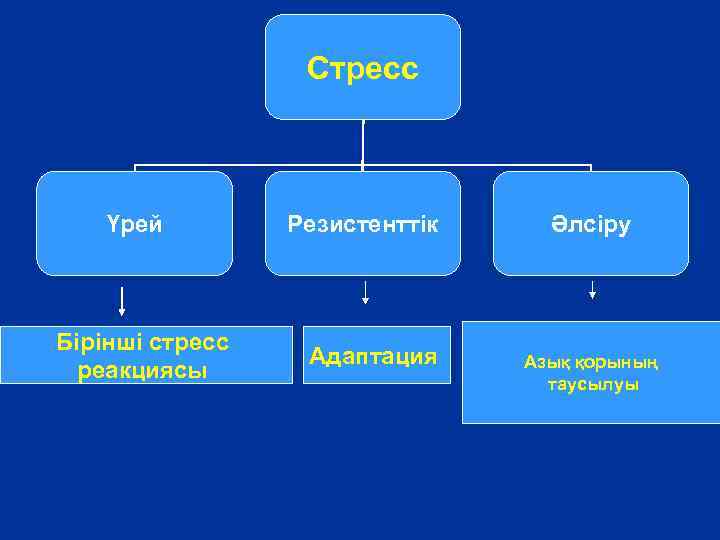 Стресс

Үрей

Резистенттік

Әлсіру

Бірінші стресс реакциясы

Адаптация

Азық қорының таусылуы